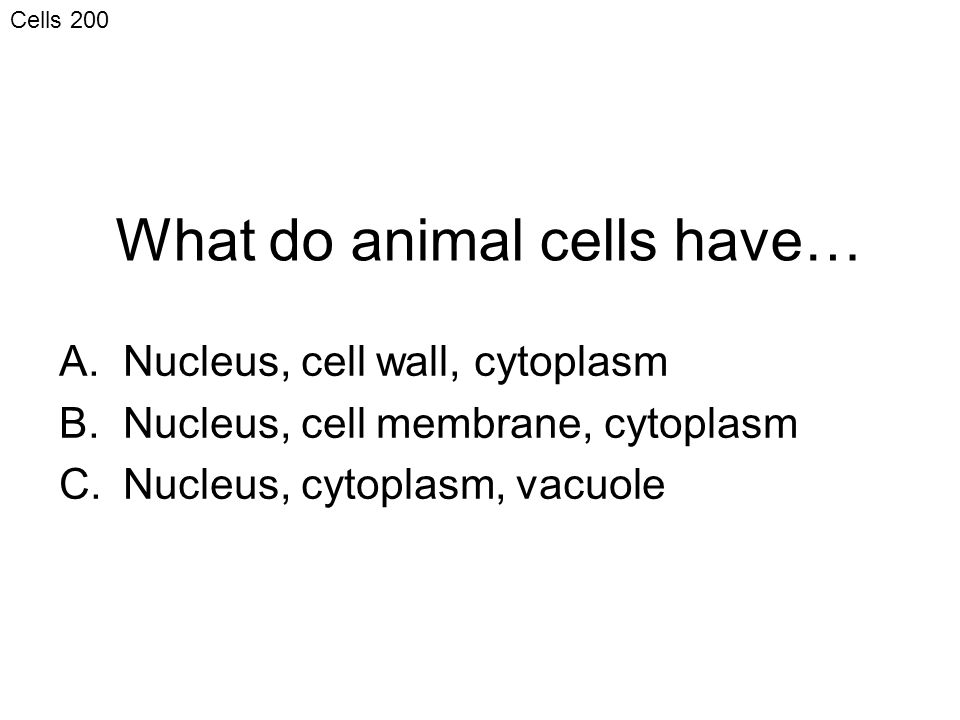 Cells 200

What do animal cells have…

A. Nucleus, cell wall, cytoplasm
B. Nucleus, cell membrane, cytoplasm
C. Nucleus, cytoplasm, vacuole